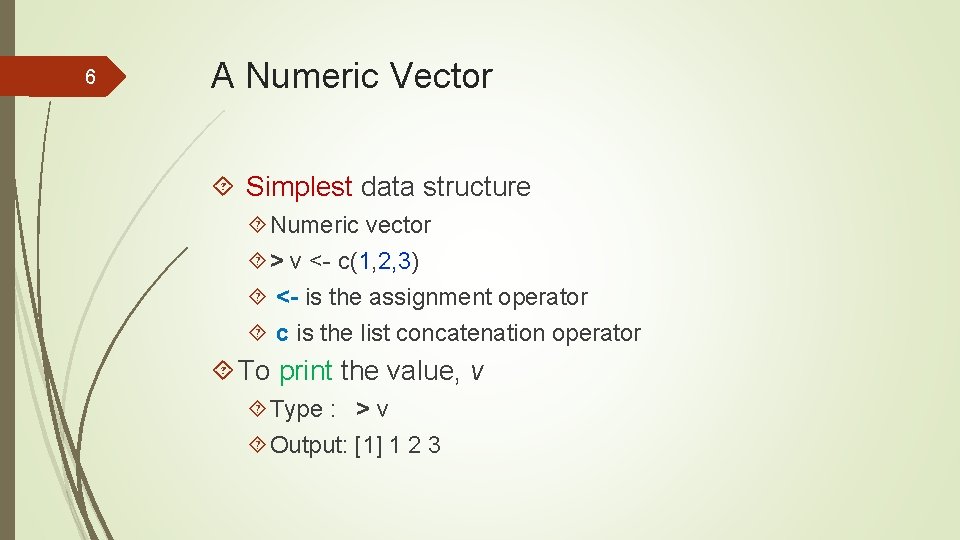 6

A Numeric Vector

Simplest data structure

Numeric vector

> v <- c(1,2,3)

<- is the assignment operator

c is the list concatenation operator

To print the value, v

Type : > v

Output: [1] 1 2 3